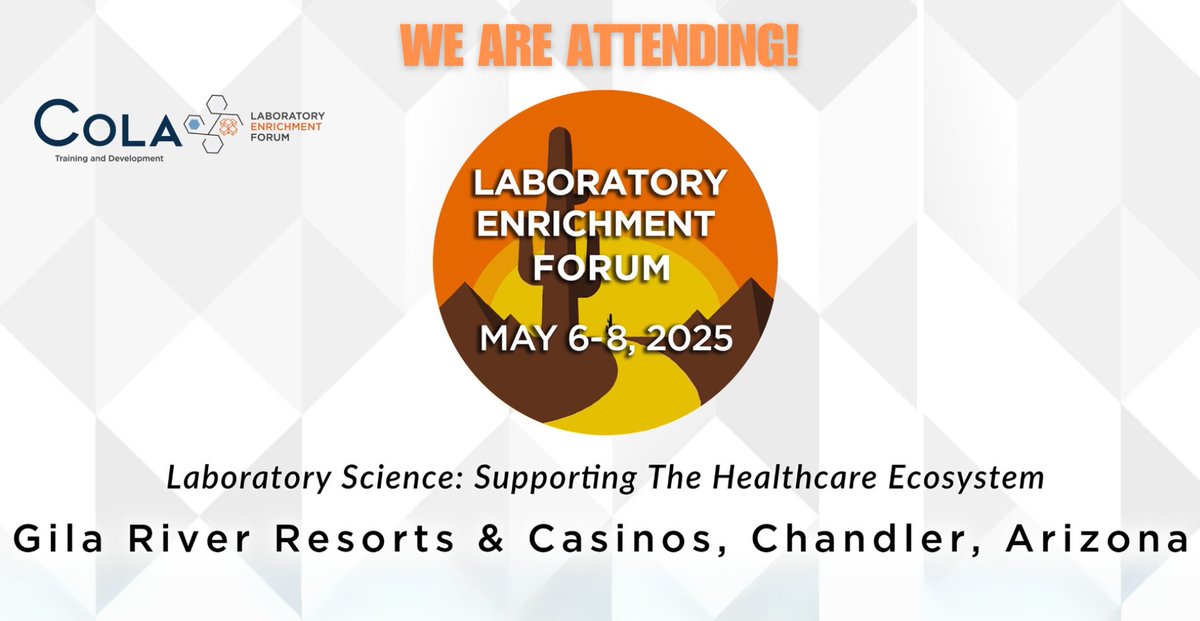 WE ARE ATTENDING!

COLA
Training and Development
LABORATORY ENRICHMENT FORUM

LABORATORY ENRICHMENT FORUM
MAY 6-8, 2025

Laboratory Science: Supporting The Healthcare Ecosystem
Gila River Resorts & Casinos, Chandler, Arizona